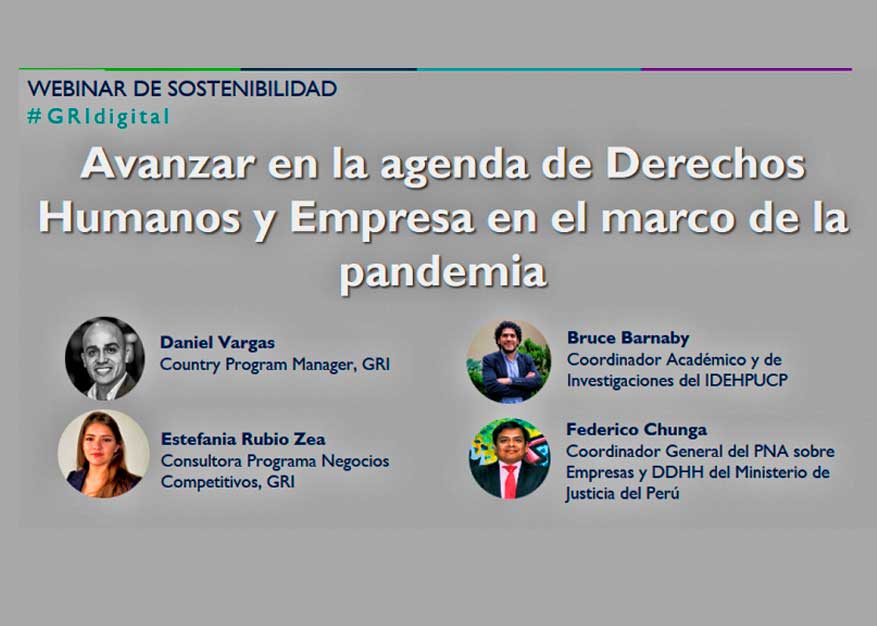 WEBINAR DE SOSTENIBILIDAD
#GRIdigital

Avanzar en la agenda de Derechos Humanos y Empresa en el marco de la pandemia

Daniel Vargas
Country Program Manager, GRI

Estefania Rubio Zea
Consultora Programa Negocios Competitivos, GRI

Bruce Barnaby
Coordinador Académico y de Investigaciones del IDEHPUCP

Federico Chunga
Coordinador General del PNA sobre Empresas y DDHH del Ministerio de Justicia del Perú